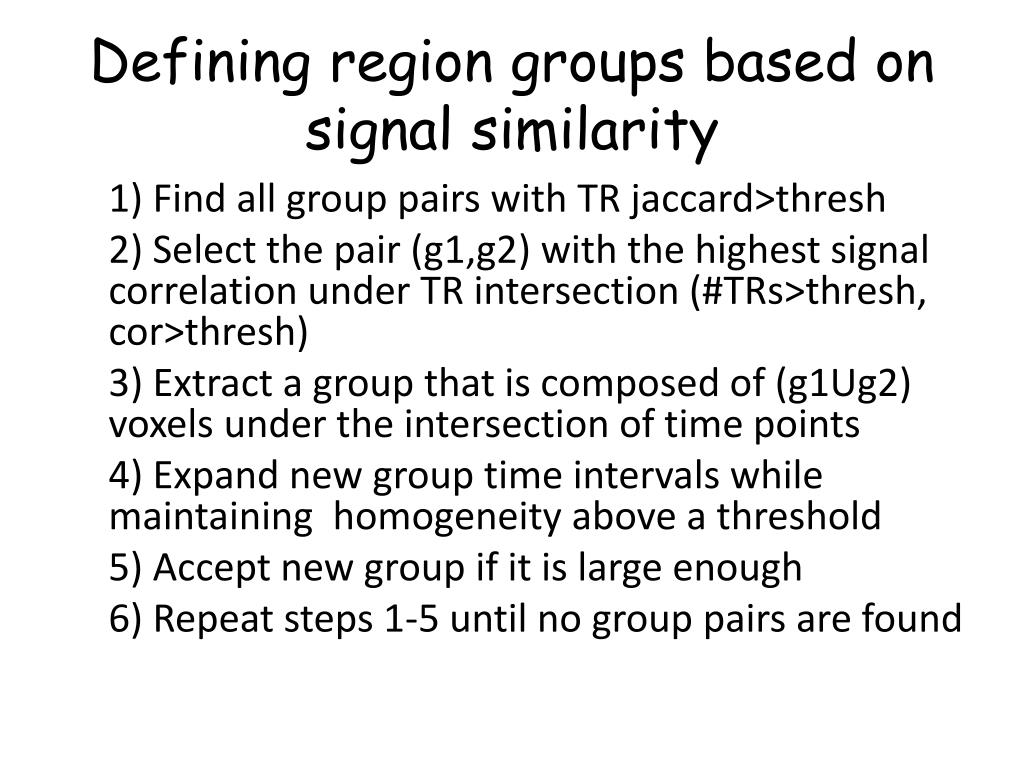 Defining region groups based on signal similarity

1) Find all group pairs with TR jaccard>thresh

2) Select the pair (g1,g2) with the highest signal correlation under TR intersection (#TRs>thresh, cor>thresh)

3) Extract a group that is composed of (g1Ug2) voxels under the intersection of time points

4) Expand new group time intervals while maintaining homogeneity above a threshold

5) Accept new group if it is large enough

6) Repeat steps 1-5 until no group pairs are found